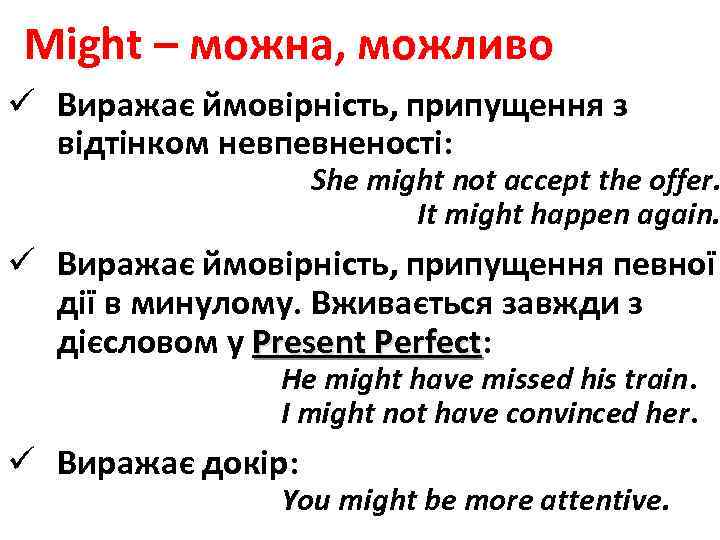 Might – можна, можливо

✓ Виражає ймовірність, припущення з відтінком невпевненості:

She might not accept the offer.
It might happen again.

✓ Виражає ймовірність, припущення певної дії в минулому. Вживається завжди з дієсловом у Present Perfect:

He might have missed his train.
I might not have convinced her.

✓ Виражає докір:

You might be more attentive.